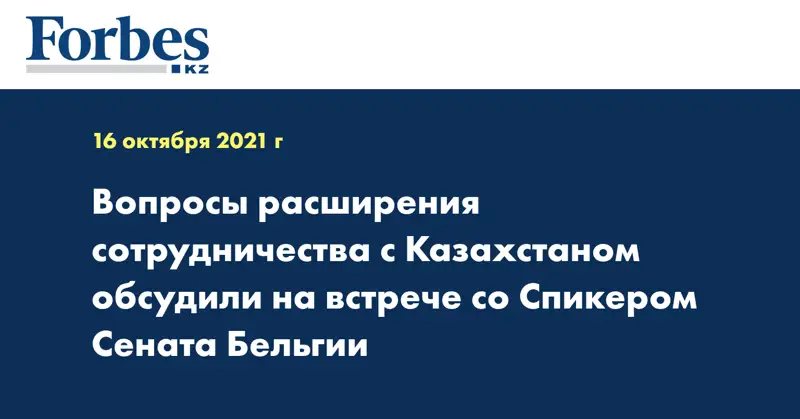 Forbes
KZ

16 октября 2021 г

Вопросы расширения сотрудничества с Казахстаном обсудили на встрече со Спикером Сената Бельгии